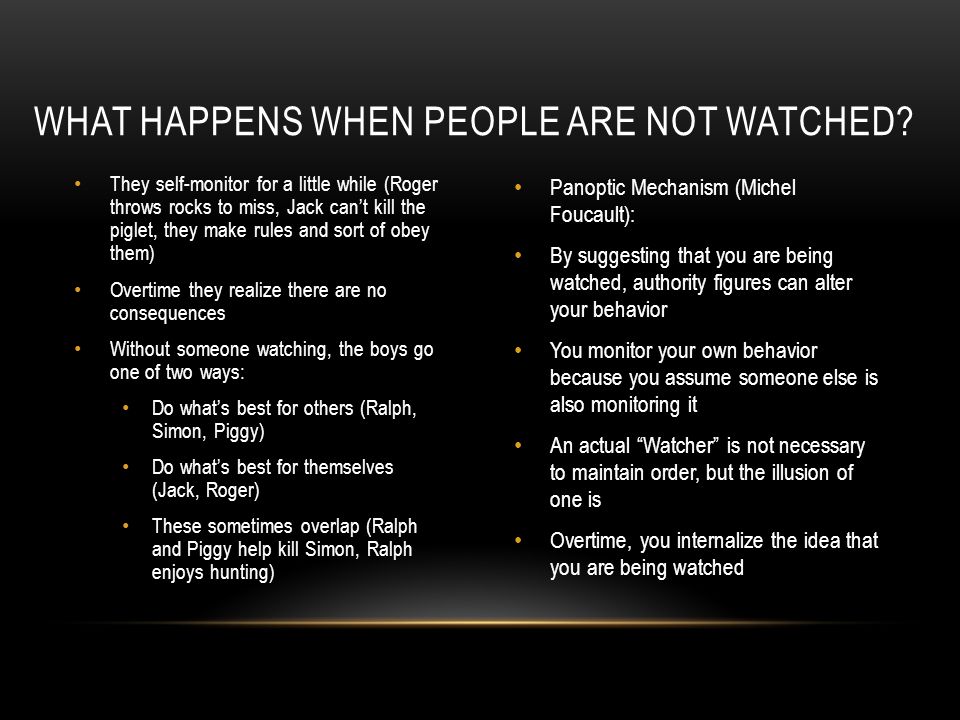 WHAT HAPPENS WHEN PEOPLE ARE NOT WATCHED?

• They self-monitor for a little while (Roger throws rocks to miss, Jack can't kill the piglet, they make rules and sort of obey them)

• Overtime they realize there are no consequences

• Without someone watching, the boys go one of two ways:

• Do what's best for others (Ralph, Simon, Piggy)

• Do what's best for themselves (Jack, Roger)

• These sometimes overlap (Ralph and Piggy help kill Simon, Ralph enjoys hunting)

• Panoptic Mechanism (Michel Foucault):

• By suggesting that you are being watched, authority figures can alter your behavior

• You monitor your own behavior because you assume someone else is also monitoring it

• An actual "Watcher" is not necessary to maintain order, but the illusion of one is

• Overtime, you internalize the idea that you are being watched